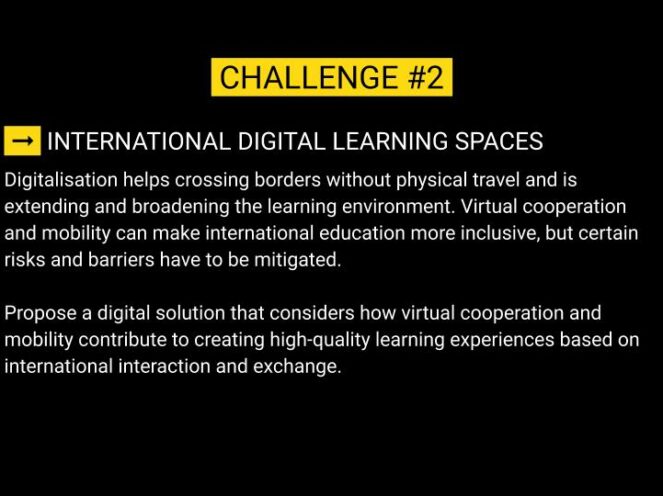 CHALLENGE #2

→ INTERNATIONAL DIGITAL LEARNING SPACES

Digitalisation helps crossing borders without physical travel and is extending and broadening the learning environment. Virtual cooperation and mobility can make international education more inclusive, but certain risks and barriers have to be mitigated.

Propose a digital solution that considers how virtual cooperation and mobility contribute to creating high-quality learning experiences based on international interaction and exchange.